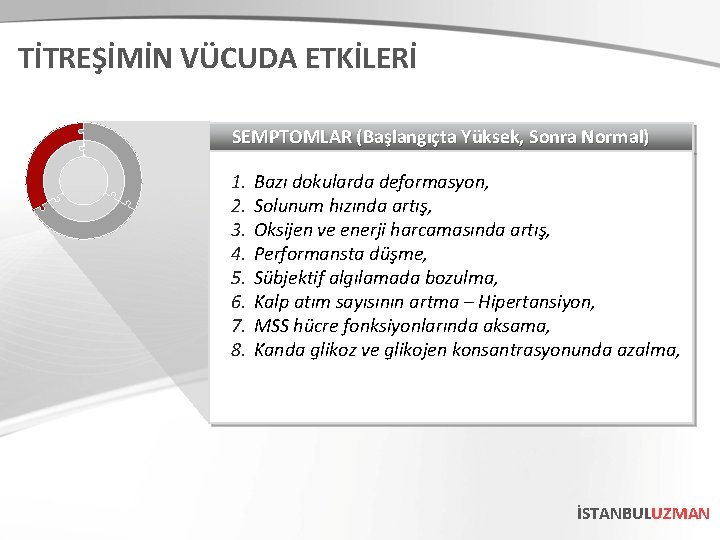 TİTREŞİMİN VÜCUDA ETKİLERİ

SEMPTOMLAR (Başlangıçta Yüksek, Sonra Normal)

1. Bazı dokularda deformasyon,
2. Solunum hızında artış,
3. Oksijen ve enerji harcamasında artış,
4. Performansta düşme,
5. Sübjektif algılamada bozulma,
6. Kalp atım sayısının artma – Hipertansiyon,
7. MSS hücre fonksiyonlarında aksama,
8. Kanda glikoz ve glikojen konsantrasyonunda azalma,

İSTANBULUZMAN